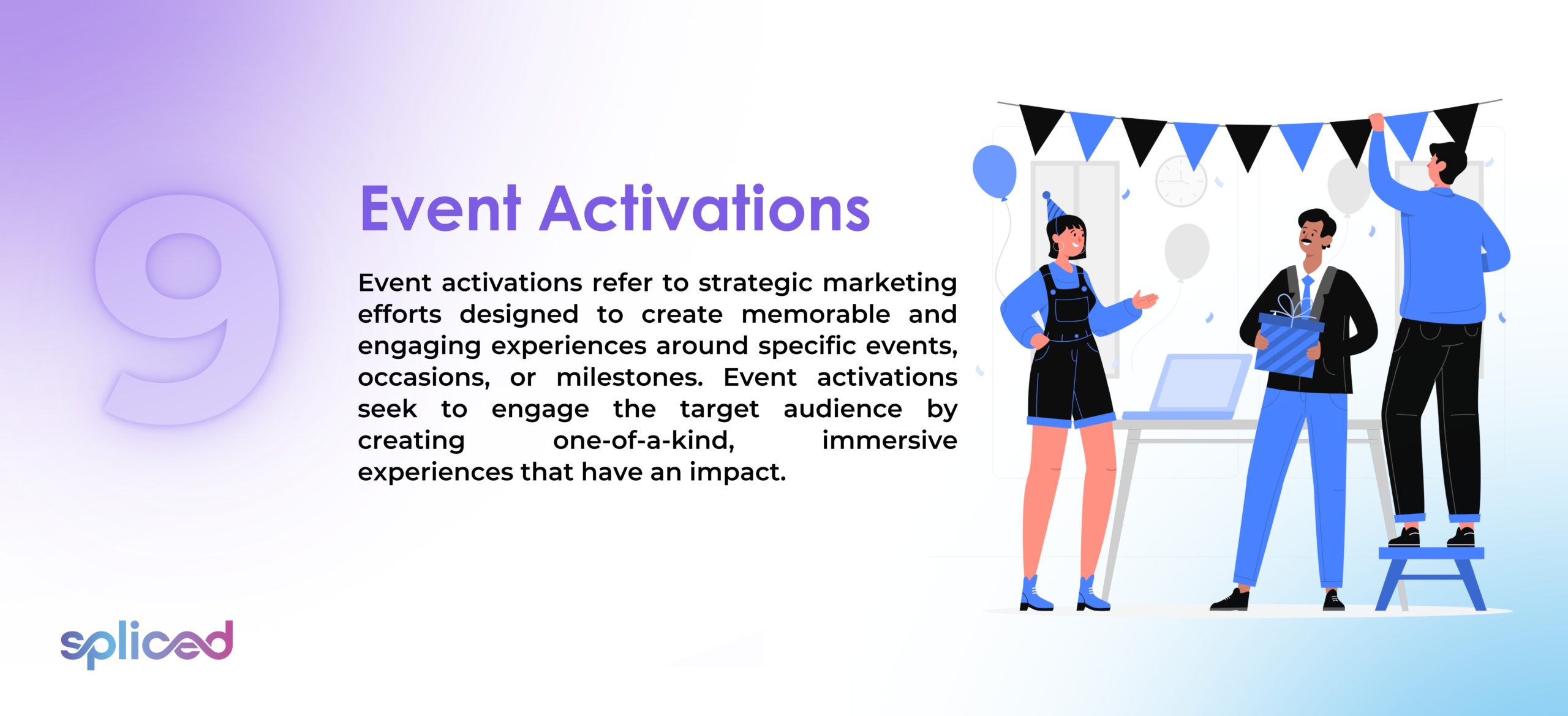 9

Event Activations

Event activations refer to strategic marketing efforts designed to create memorable and engaging experiences around specific events, occasions, or milestones. Event activations seek to engage the target audience by creating one-of-a-kind, immersive experiences that have an impact.

spliced